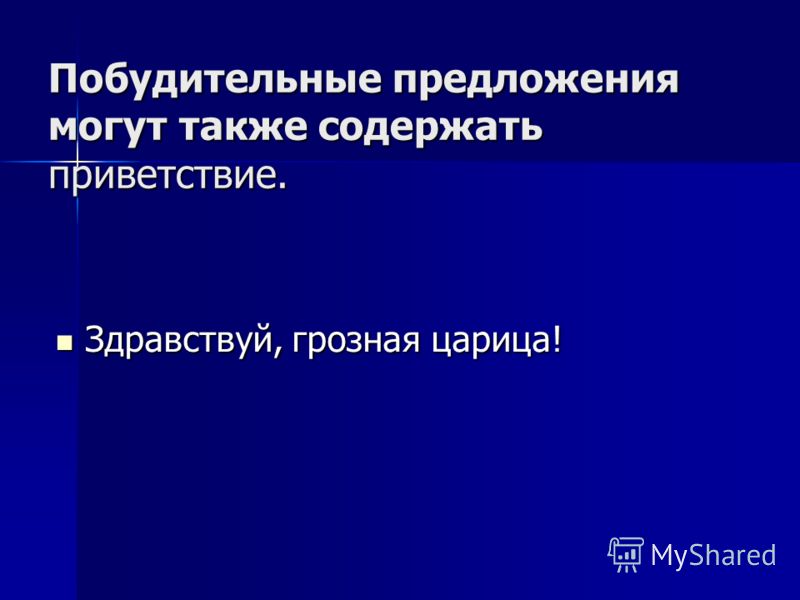 Побудительные предложения могут также содержать приветствие.

Здравствуй, грозная царица!

MyShared